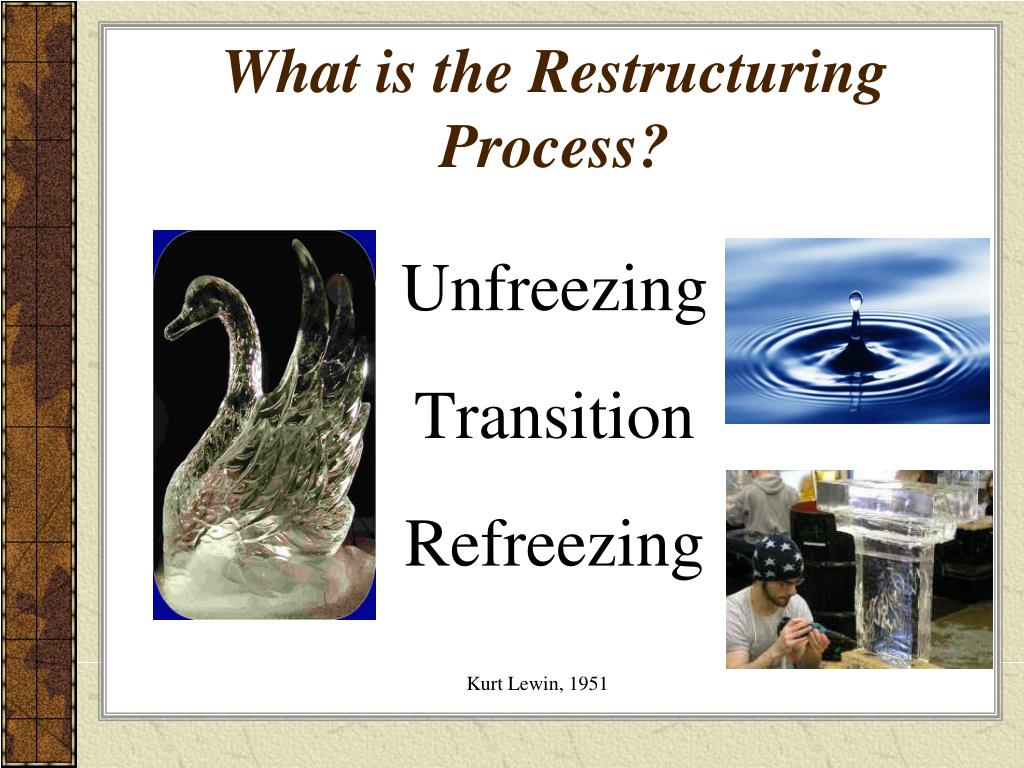 What is the Restructuring Process?

Unfreezing

Transition

Refreezing

Kurt Lewin, 1951